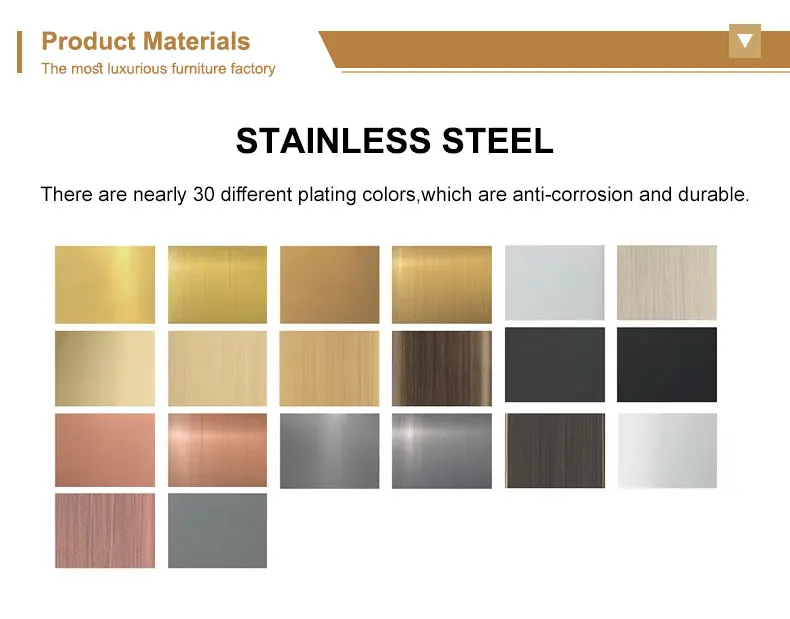 Product Materials
The most luxurious furniture factory

STAINLESS STEEL

There are nearly 30 different plating colors,which are anti-corrosion and durable.